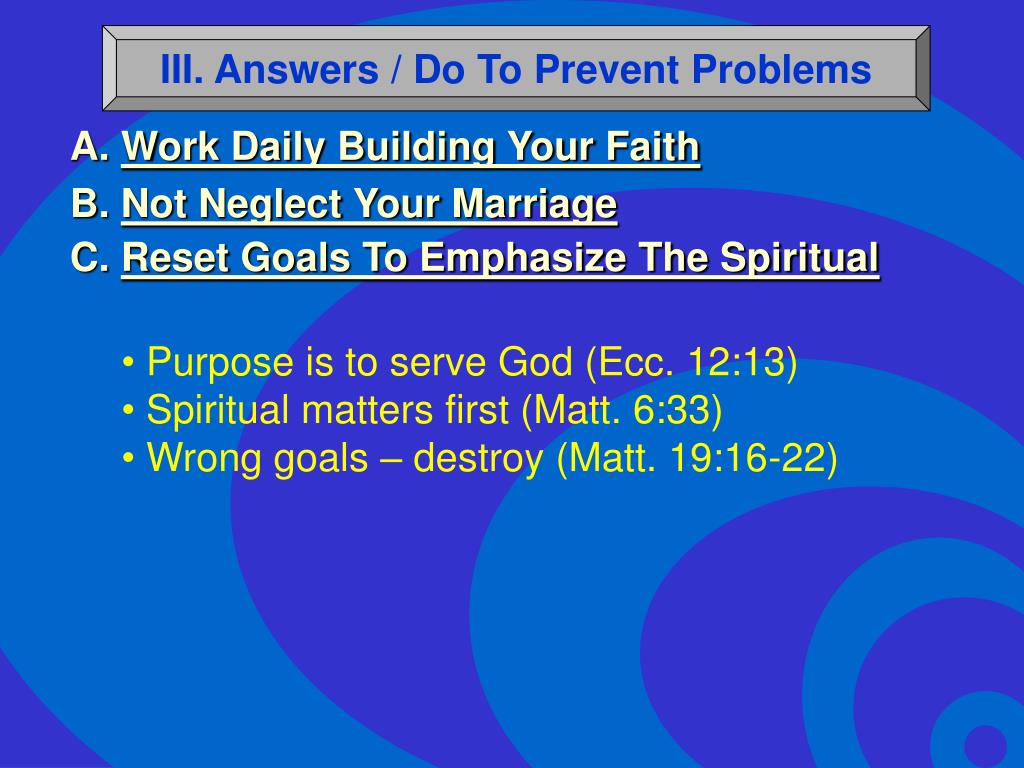 III. Answers / Do To Prevent Problems

A. Work Daily Building Your Faith

B. Not Neglect Your Marriage

C. Reset Goals To Emphasize The Spiritual

• Purpose is to serve God (Ecc. 12:13)
• Spiritual matters first (Matt. 6:33)
• Wrong goals – destroy (Matt. 19:16-22)